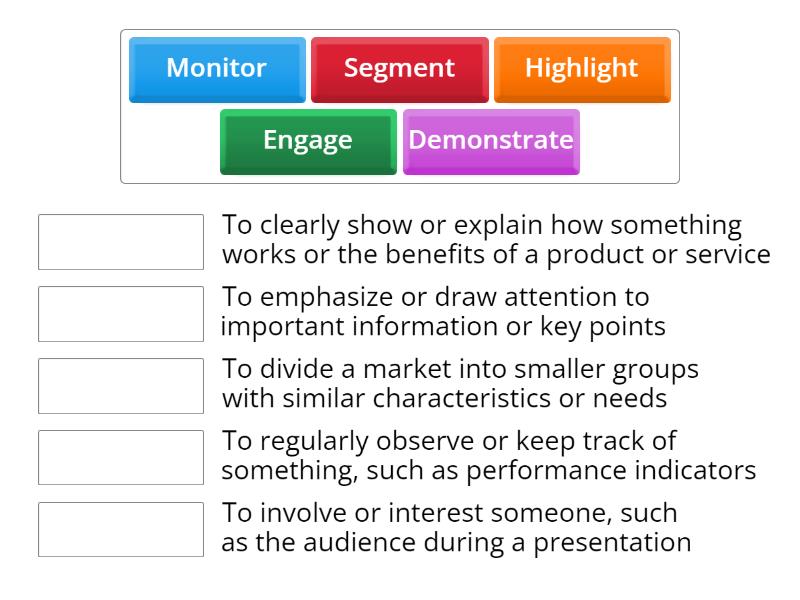 Monitor
Segment
Highlight
Engage
Demonstrate

To clearly show or explain how something works or the benefits of a product or service

To emphasize or draw attention to important information or key points

To divide a market into smaller groups with similar characteristics or needs

To regularly observe or keep track of something, such as performance indicators

To involve or interest someone, such as the audience during a presentation